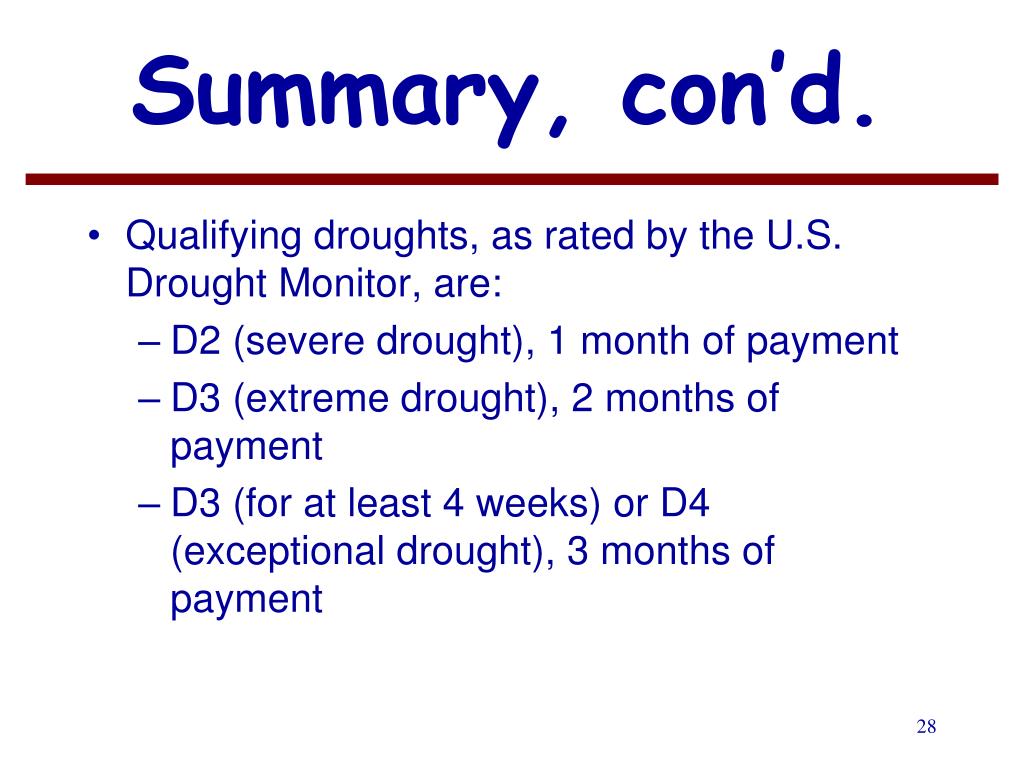 Summary, con'd.

• Qualifying droughts, as rated by the U.S. Drought Monitor, are:
– D2 (severe drought), 1 month of payment
– D3 (extreme drought), 2 months of payment
– D3 (for at least 4 weeks) or D4 (exceptional drought), 3 months of payment

28